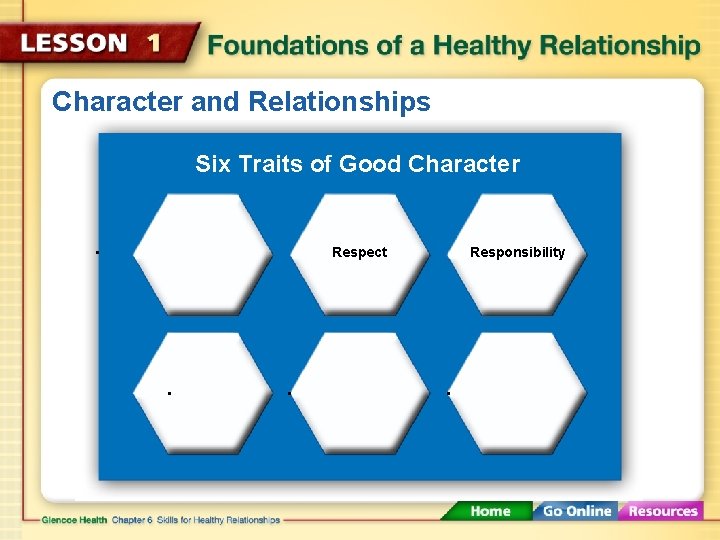 LESSON 1 Foundations of a Healthy Relationship

Character and Relationships

Six Traits of Good Character

Respect

Responsibility

Glencoe Health Chapter 6 Skills for Healthy Relationships

Home

Go Online

Resources